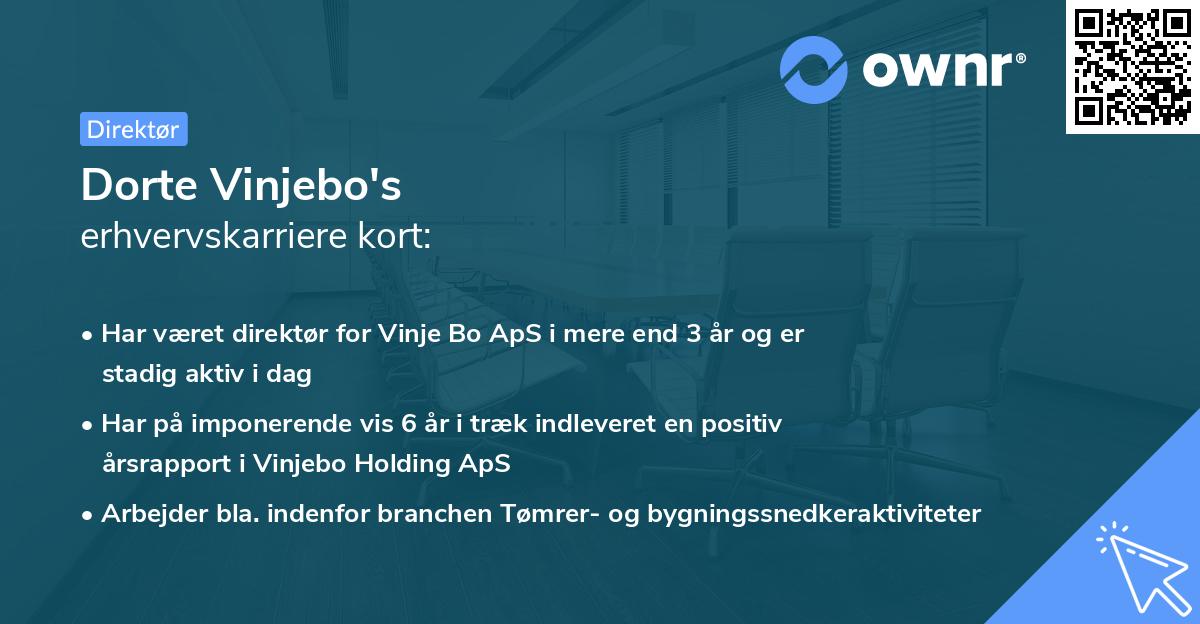 ownr®

Direktør

Dorte Vinjebo's
erhvervskarriere kort:

• Har været direktør for Vinje Bo ApS i mere end 3 år og er stadig aktiv i dag

• Har på imponerende vis 6 år i træk indleveret en positiv årsrapport i Vinjebo Holding ApS

• Arbejder bla. indenfor branchen Tømrer- og bygningssnedkeraktiviteter